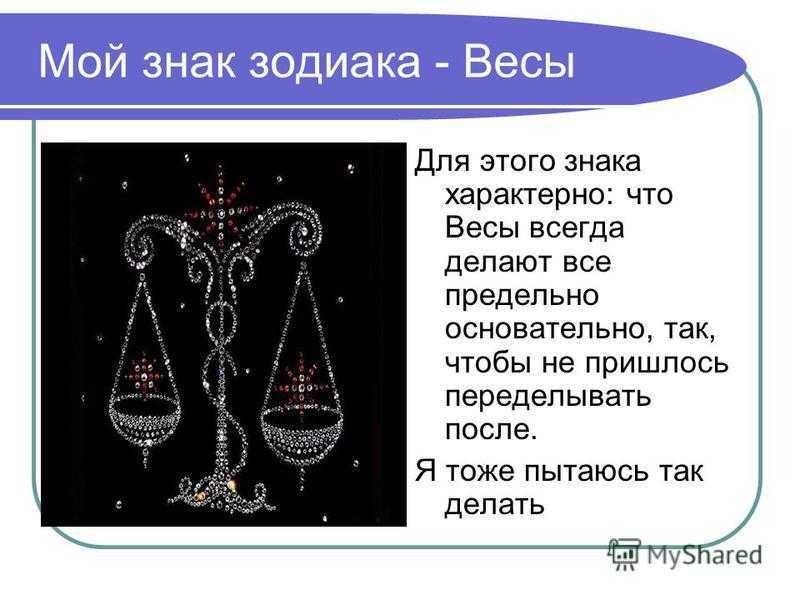 Мой знак зодиака - Весы

Для этого знака характерно: что Весы всегда делают все предельно основательно, так, чтобы не пришлось переделывать после.

Я тоже пытаюсь так делать

MyShared